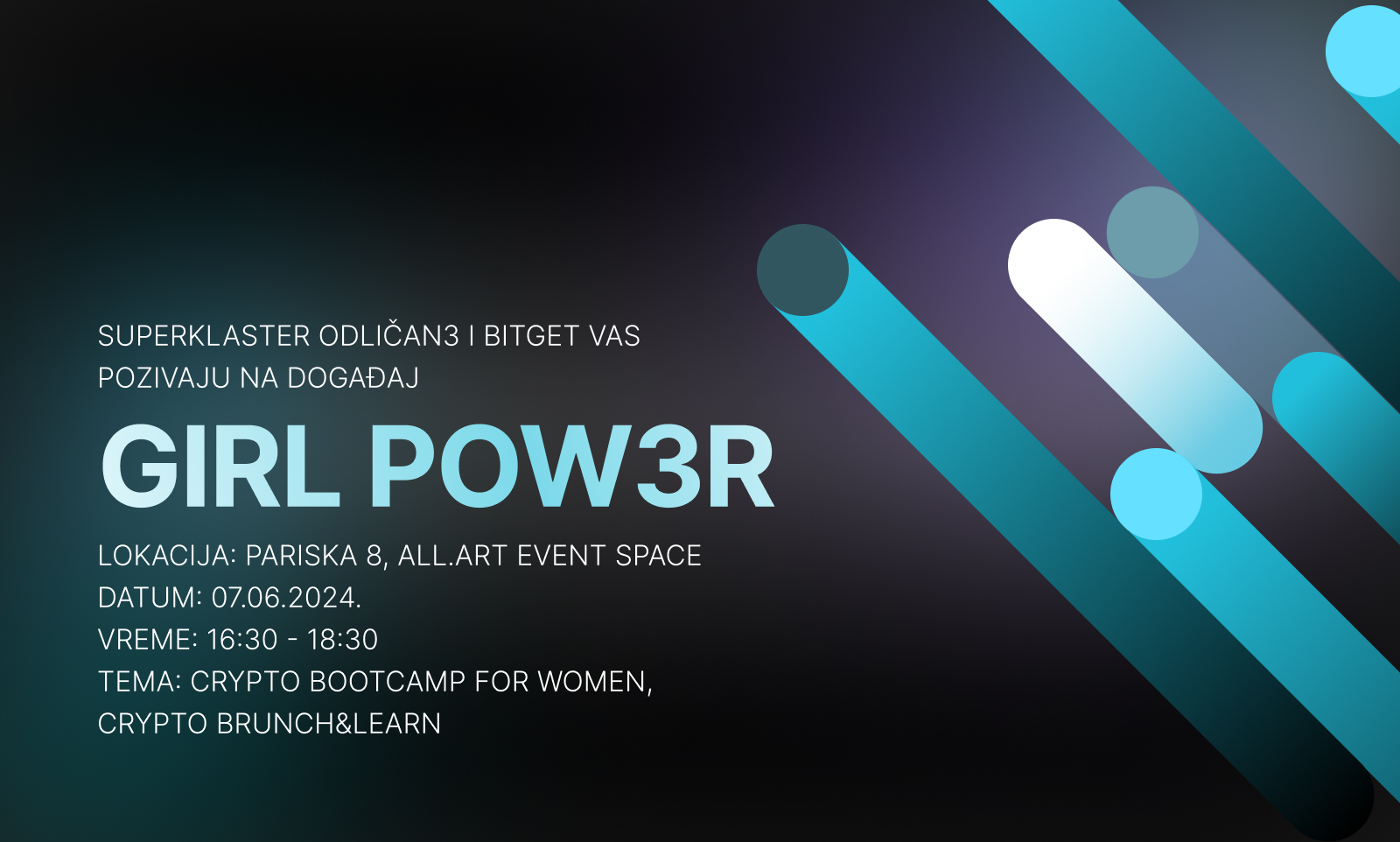 SUPERKLASTER ODLIČAN3 I BITGET VAS POZIVAJU NA DOGAĐAJ

GIRL POW3R

LOKACIJA: PARISKA 8, ALL.ART EVENT SPACE
DATUM: 07.06.2024.
VREME: 16:30 - 18:30
TEMA: CRYPTO BOOTCAMP FOR WOMEN, CRYPTO BRUNCH&LEARN